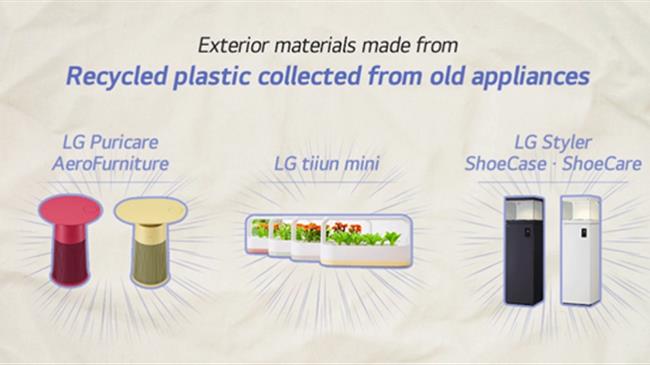 Exterior materials made from
Recycled plastic collected from old appliances

LG Puricare
AeroFurniture

LG tiiun mini

LG Styler
ShoeCase · ShoeCare